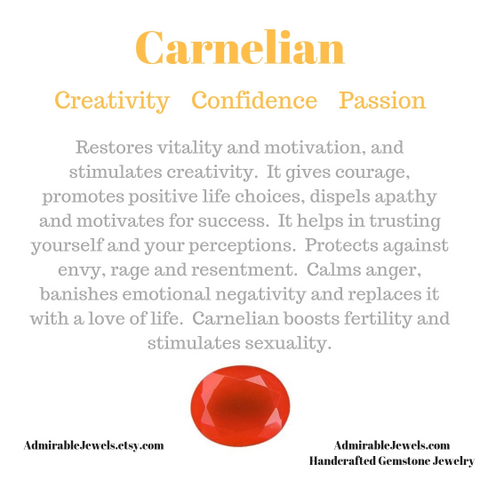 Carnelian

Creativity Confidence Passion

Restores vitality and motivation, and stimulates creativity. It gives courage, promotes positive life choices, dispels apathy and motivates for success. It helps in trusting yourself and your perceptions. Protects against envy, rage and resentment. Calms anger, banishes emotional negativity and replaces it with a love of life. Carnelian boosts fertility and stimulates sexuality.

AdmirableJewels.etsy.com

AdmirableJewels.com
Handcrafted Gemstone Jewelry